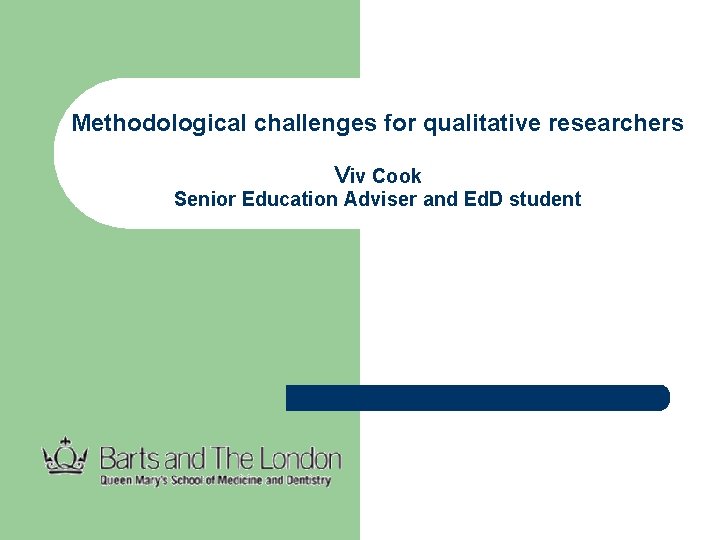 Methodological challenges for qualitative researchers

Viv Cook
Senior Education Adviser and EdD student

Barts and The London
Queen Mary's School of Medicine and Dentistry